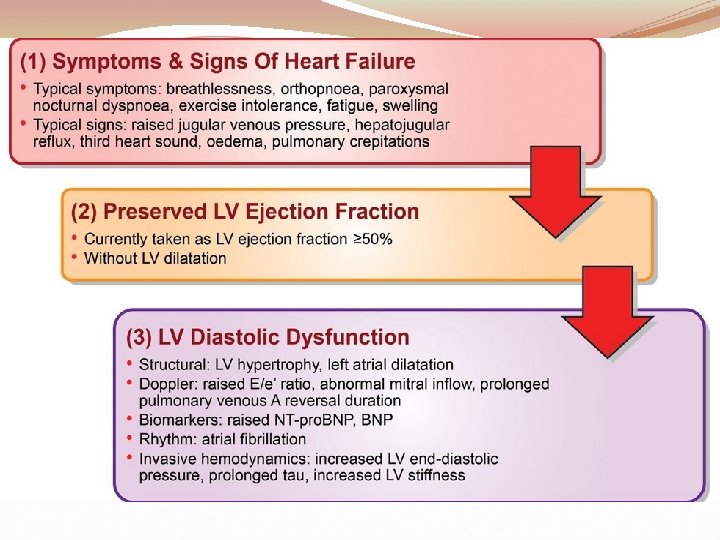 (1) Symptoms & Signs Of Heart Failure

• Typical symptoms: breathlessness, orthopnoea, paroxysmal nocturnal dyspnoea, exercise intolerance, fatigue, swelling
• Typical signs: raised jugular venous pressure, hepatojugular reflux, third heart sound, oedema, pulmonary crepitations

(2) Preserved LV Ejection Fraction

• Currently taken as LV ejection fraction ≥50%
• Without LV dilatation

(3) LV Diastolic Dysfunction

• Structural: LV hypertrophy, left atrial dilatation
• Doppler: raised E/e' ratio, abnormal mitral inflow, prolonged pulmonary venous A reversal duration
• Biomarkers: raised NT-proBNP, BNP
• Rhythm: atrial fibrillation
• Invasive hemodynamics: increased LV end-diastolic pressure, prolonged tau, increased LV stiffness